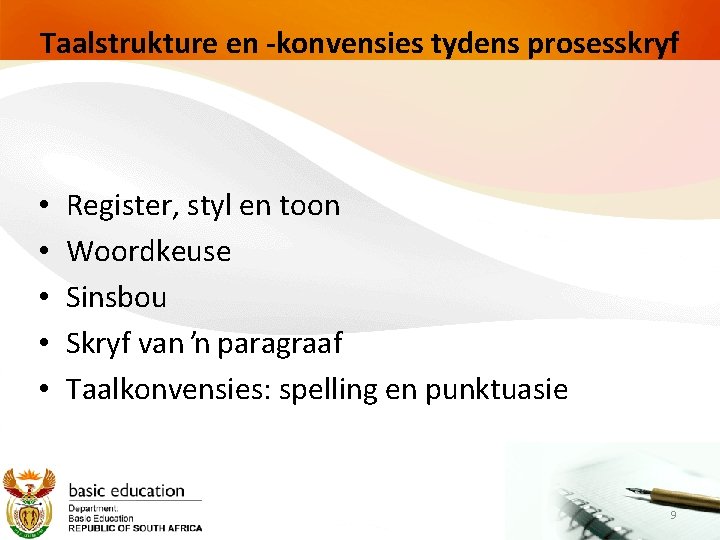 Taalstrukture en -konvensies tydens prosesskryf

• Register, styl en toon
• Woordkeuse
• Sinsbou
• Skryf van 'n paragraaf
• Taalkonvensies: spelling en punktuasie

basic education
Department:
Basic Education
REPUBLIC OF SOUTH AFRICA

9